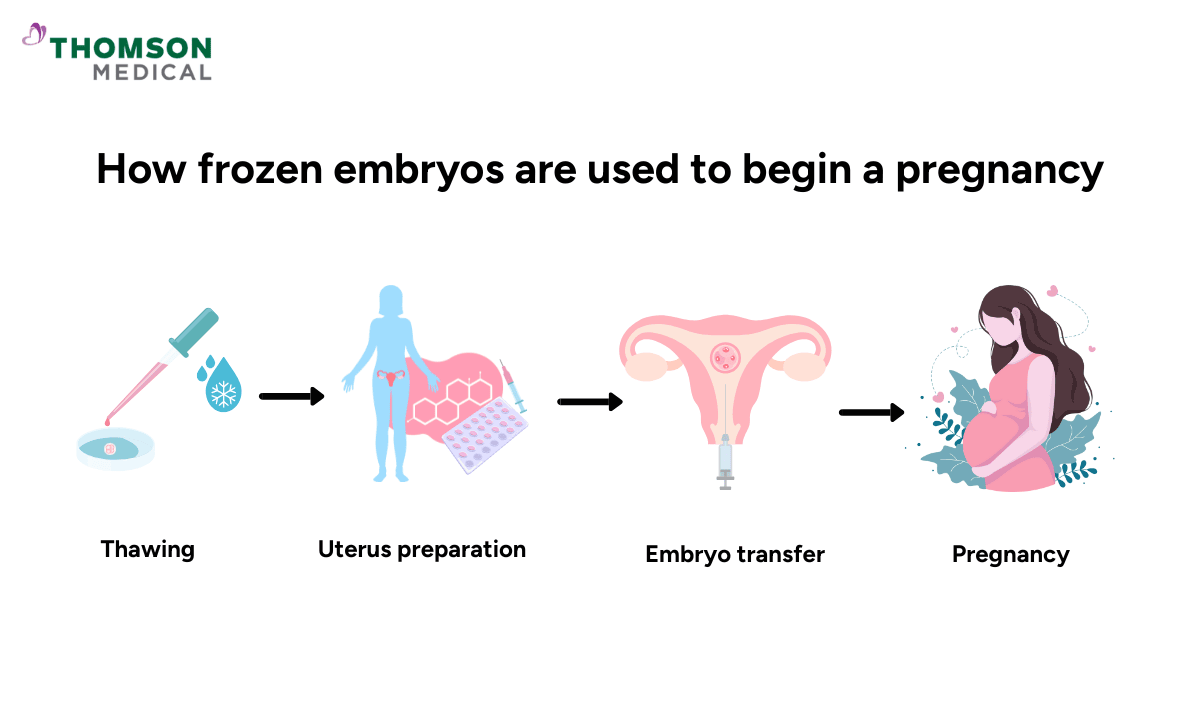 THOMSON
MEDICAL

How frozen embryos are used to begin a pregnancy

Thawing

Uterus preparation

Embryo transfer

Pregnancy